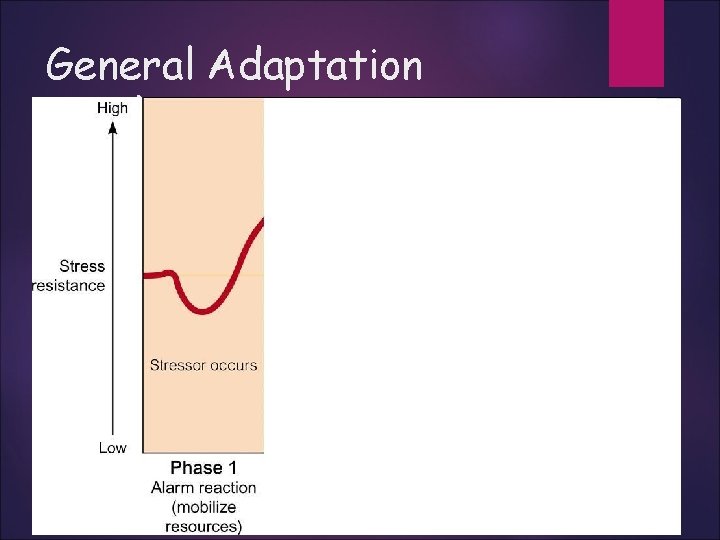 General Adaptation

High

Stress resistance

Low

Stressor occurs

Phase 1
Alarm reaction
(mobilize
resources)